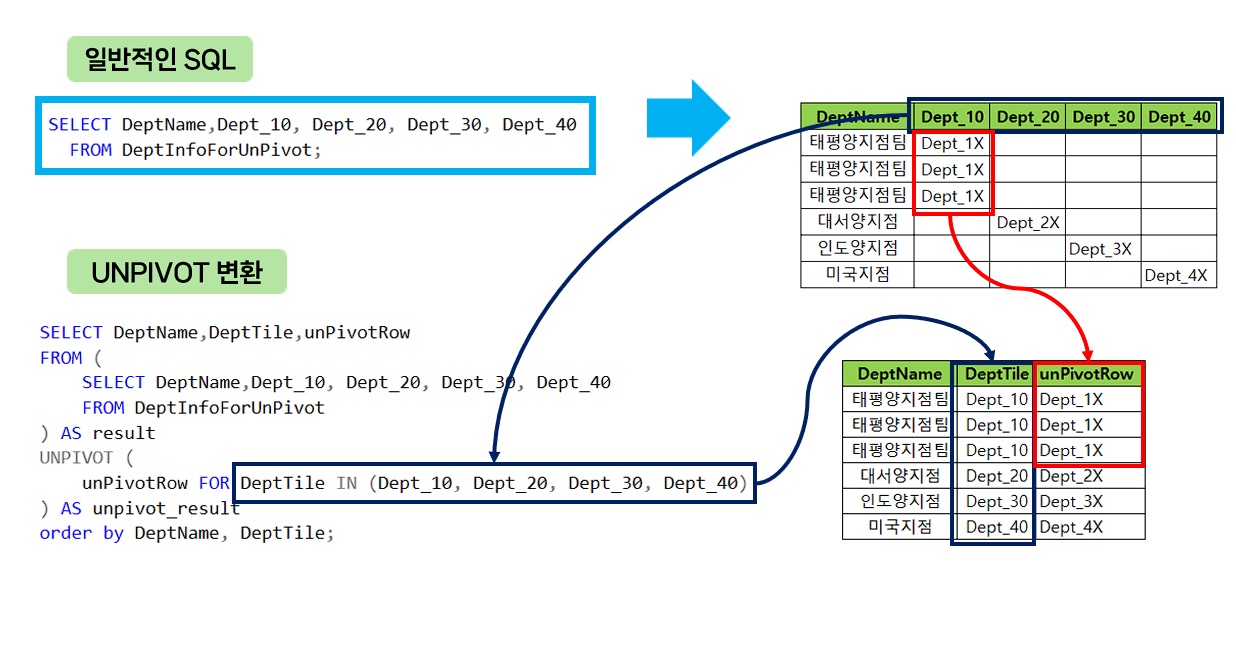 일반적인 SQL

SELECT DeptName,Dept_10, Dept_20, Dept_30, Dept_40
  FROM DeptInfoForUnPivot;

| DeptName | Dept_10 | Dept_20 | Dept_30 | Dept_40 |
|---|---|---|---|---|
| 태평양지점팀 | Dept_1X | | | |
| 태평양지점팀 | Dept_1X | | | |
| 태평양지점팀 | Dept_1X | | | |
| 대서양지점 | | Dept_2X | | |
| 인도양지점 | | | Dept_3X | |
| 미국지점 | | | | Dept_4X |

UNPIVOT 변환

SELECT DeptName,DeptTile,unPivotRow
FROM (
    SELECT DeptName,Dept_10, Dept_20, Dept_30, Dept_40
    FROM DeptInfoForUnPivot
) AS result
UNPIVOT (
    unPivotRow FOR DeptTile IN (Dept_10, Dept_20, Dept_30, Dept_40)
) AS unpivot_result
order by DeptName, DeptTile;

| DeptName | DeptTile | unPivotRow |
|---|---|---|
| 태평양지점팀 | Dept_10 | Dept_1X |
| 태평양지점팀 | Dept_10 | Dept_1X |
| 태평양지점팀 | Dept_10 | Dept_1X |
| 대서양지점 | Dept_20 | Dept_2X |
| 인도양지점 | Dept_30 | Dept_3X |
| 미국지점 | Dept_40 | Dept_4X |